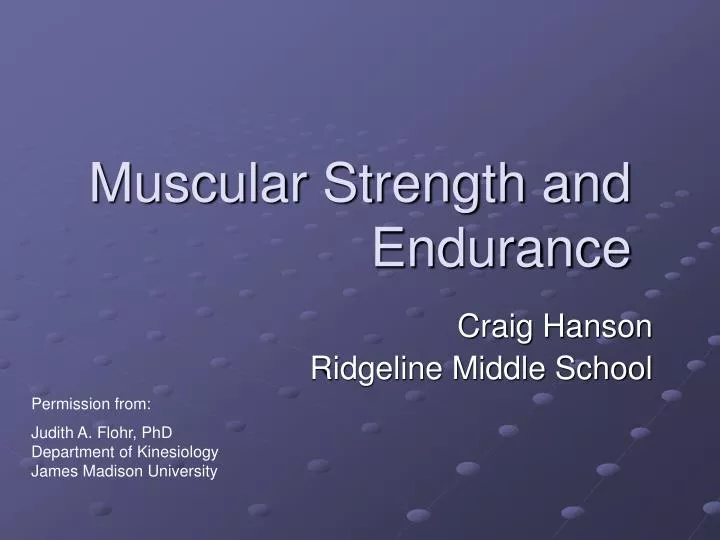 Muscular Strength and Endurance

Craig Hanson
Ridgeline Middle School

Permission from:

Judith A. Flohr, PhD
Department of Kinesiology
James Madison University